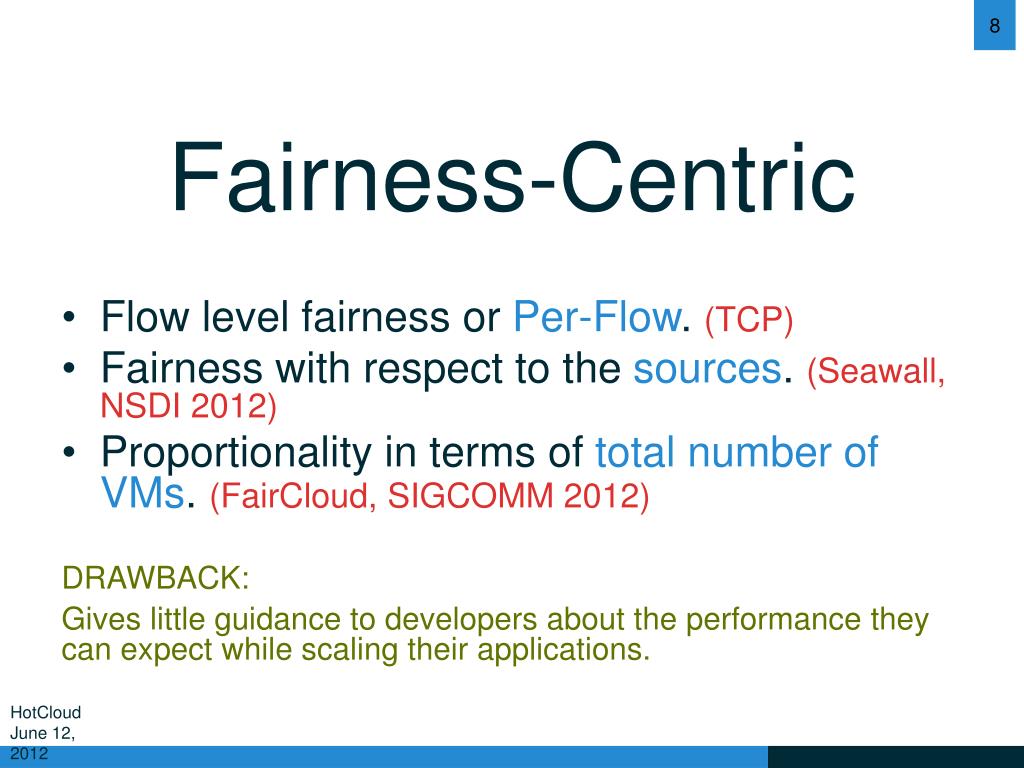 8

Fairness-Centric

• Flow level fairness or Per-Flow. (TCP)
• Fairness with respect to the sources. (Seawall, NSDI 2012)
• Proportionality in terms of total number of VMs. (FairCloud, SIGCOMM 2012)

DRAWBACK:

Gives little guidance to developers about the performance they can expect while scaling their applications.

HotCloud
June 12, 2012